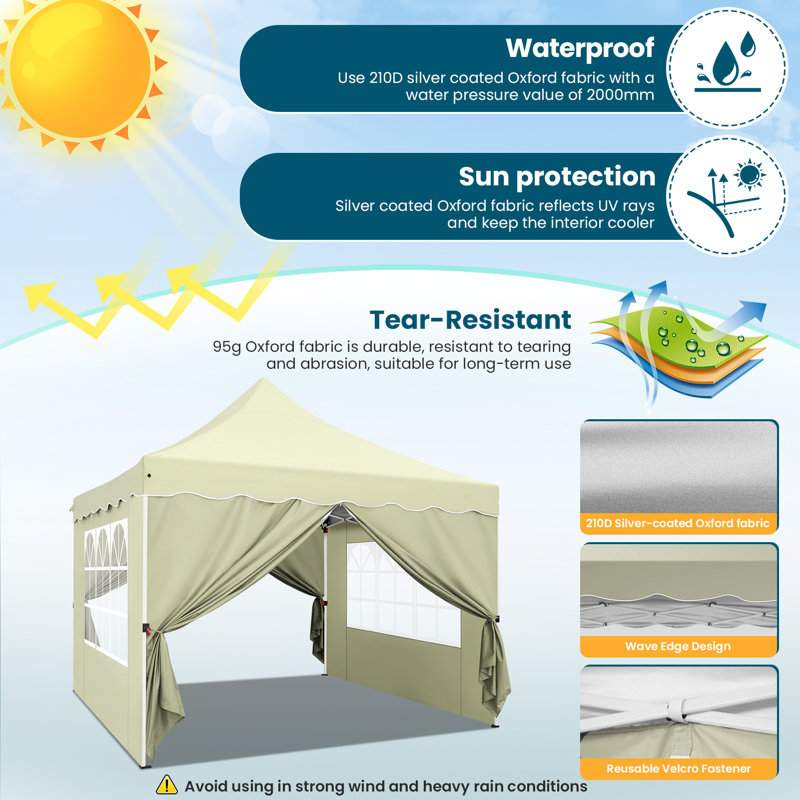 Waterproof
Use 210D silver coated Oxford fabric with a water pressure value of 2000mm

Sun protection
Silver coated Oxford fabric reflects UV rays and keep the interior cooler

Tear-Resistant
95g Oxford fabric is durable, resistant to tearing and abrasion, suitable for long-term use

210D Silver-coated Oxford fabric

Wave Edge Design

Reusable Velcro Fastener

Avoid using in strong wind and heavy rain conditions